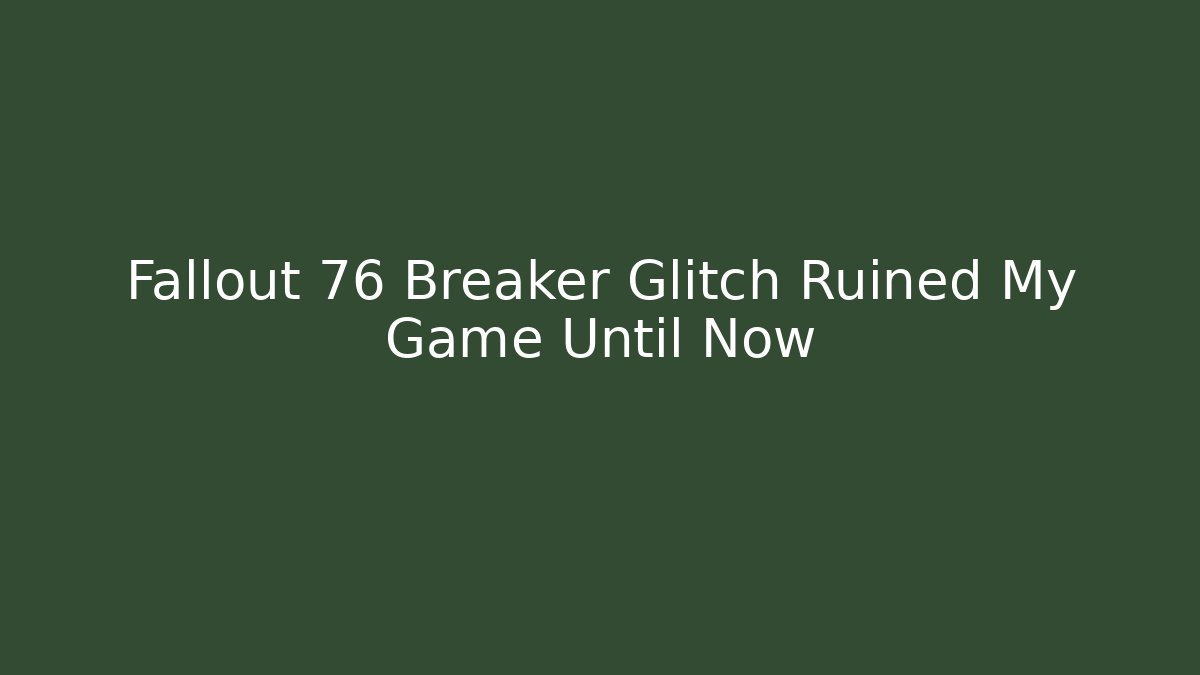 Fallout 76 Breaker Glitch Ruined My Game Until Now